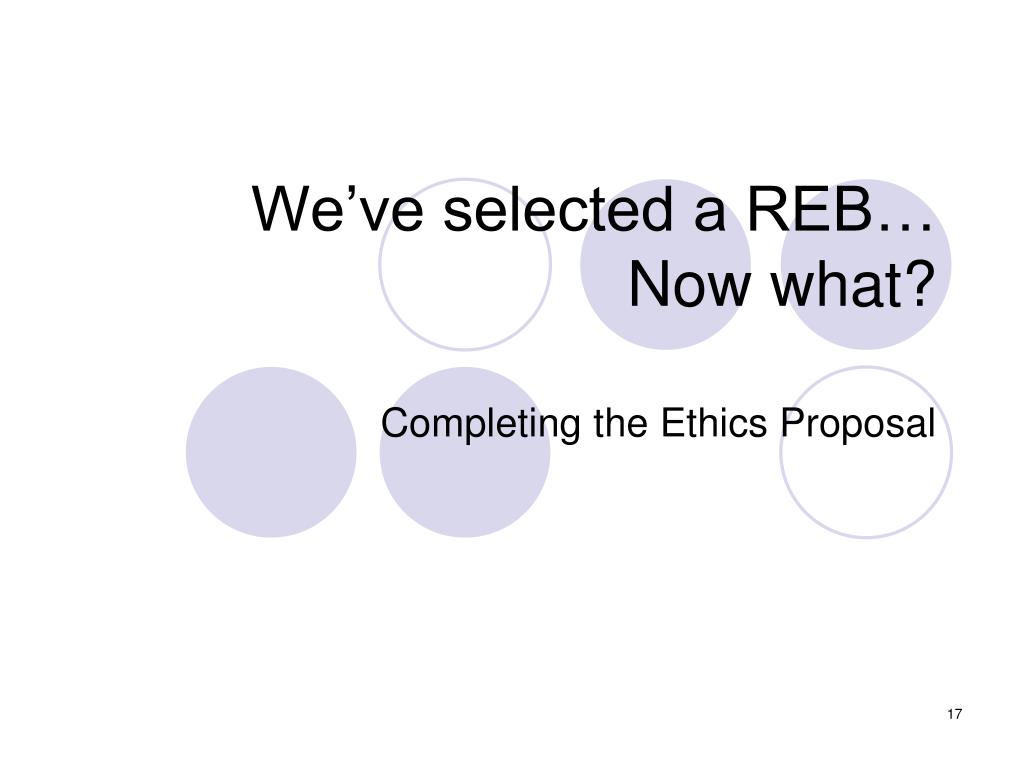 We’ve selected a REB… Now what?

Completing the Ethics Proposal

17